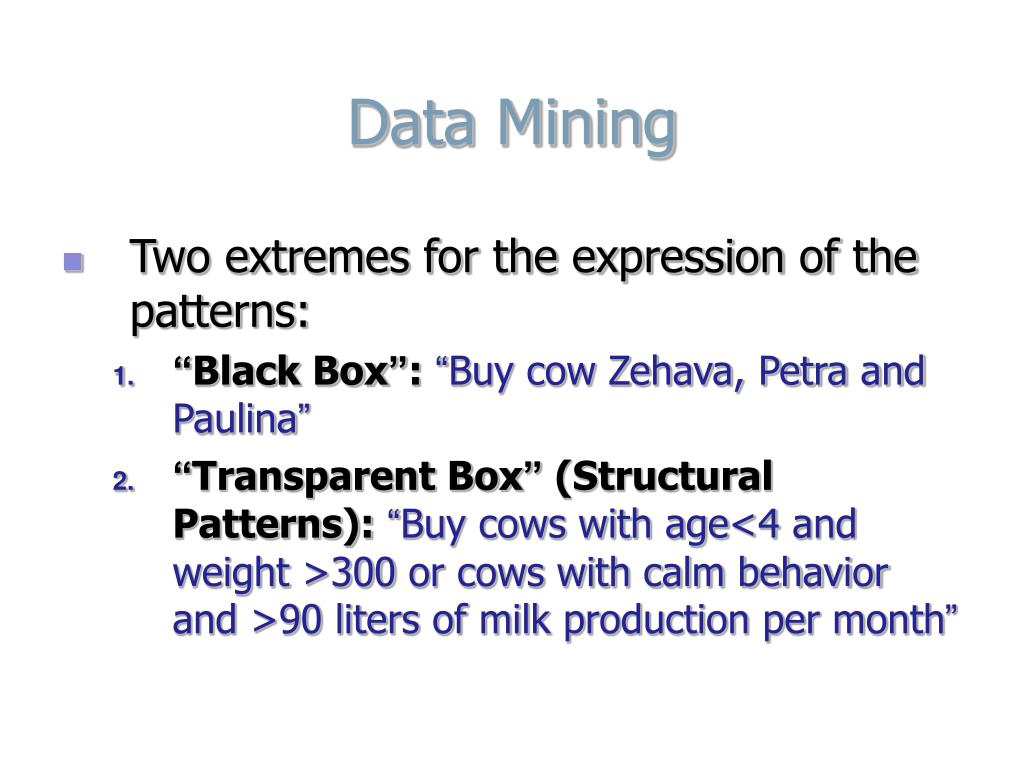 Data Mining

Two extremes for the expression of the patterns:

1. “Black Box”: “Buy cow Zehava, Petra and Paulina”
2. “Transparent Box” (Structural Patterns): “Buy cows with age<4 and weight >300 or cows with calm behavior and >90 liters of milk production per month”